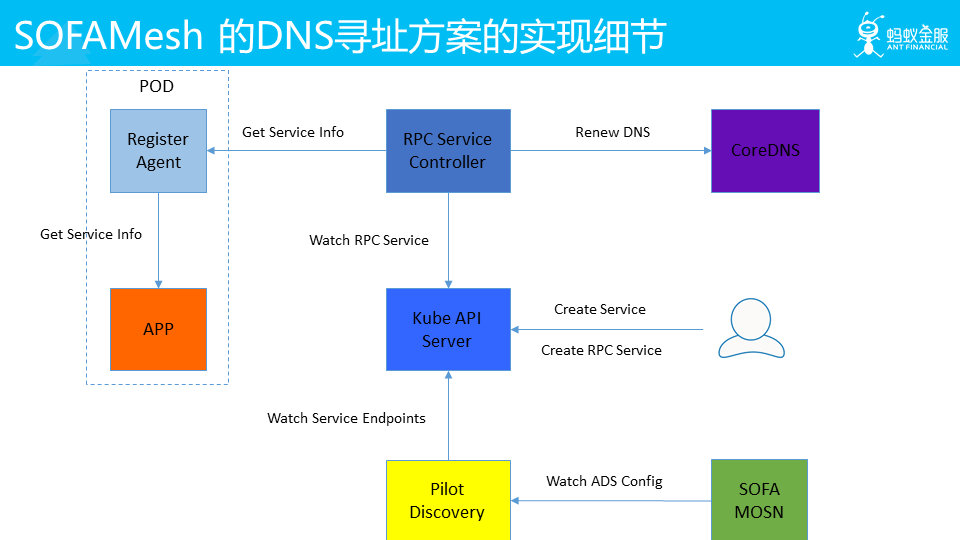 SOFAMesh 的DNS寻址方案的实现细节

蚂蚁金服
ANT FINANCIAL

POD

Register Agent

Get Service Info

RPC Service Controller

Renew DNS

CoreDNS

Get Service Info

Watch RPC Service

APP

Kube API Server

Create Service

Create RPC Service

Watch Service Endpoints

Pilot Discovery

Watch ADS Config

SOFA MOSN